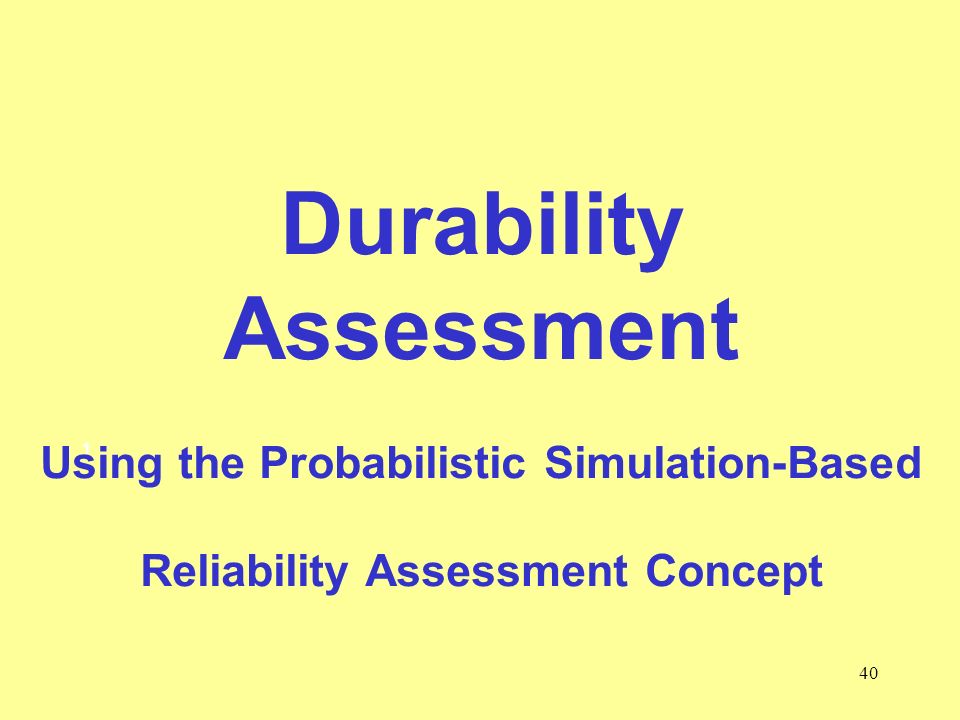 Durability Assessment

Using the Probabilistic Simulation-Based

Reliability Assessment Concept

40